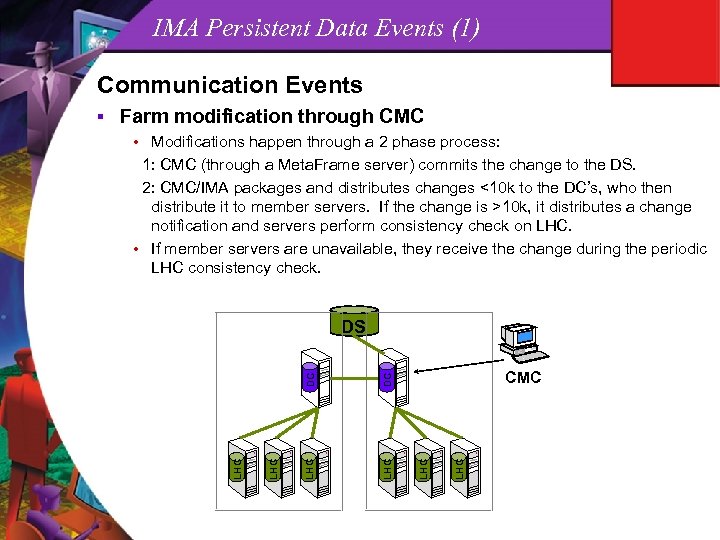 IMA Persistent Data Events (1)

Communication Events

▪ Farm modification through CMC

• Modifications happen through a 2 phase process:

1: CMC (through a MetaFrame server) commits the change to the DS.

2: CMC/IMA packages and distributes changes <10k to the DC's, who then distribute it to member servers. If the change is >10k, it distributes a change notification and servers perform consistency check on LHC.

• If member servers are unavailable, they receive the change during the periodic LHC consistency check.

DS

DC

DC

CMC

LHC

LHC

LHC

LHC

LHC

LHC